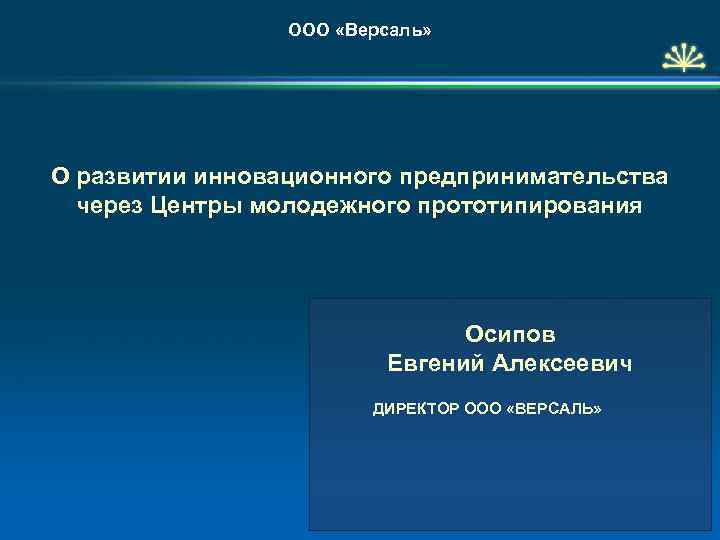 ООО «Версаль»

О развитии инновационного предпринимательства через Центры молодежного прототипирования

Осипов
Евгений Алексеевич

ДИРЕКТОР ООО «ВЕРСАЛЬ»